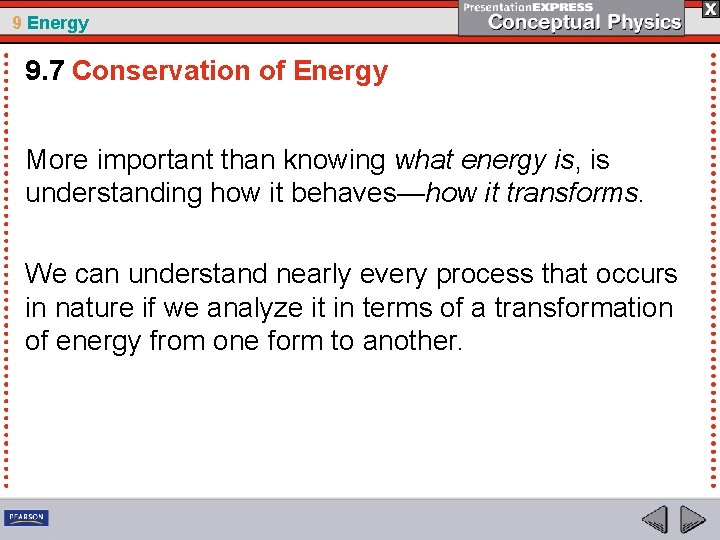 9 Energy

PresentationEXPRESS
Conceptual Physics

X

9.7 Conservation of Energy

More important than knowing what energy is, is understanding how it behaves—how it transforms.

We can understand nearly every process that occurs in nature if we analyze it in terms of a transformation of energy from one form to another.

PEARSON